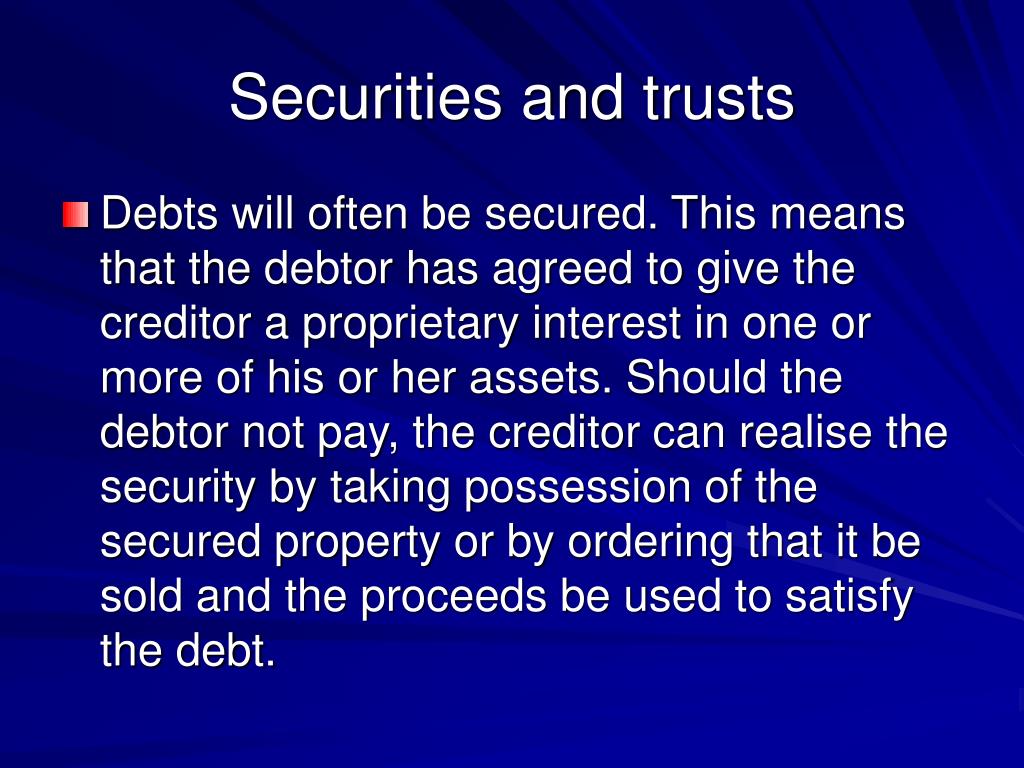 Securities and trusts

Debts will often be secured. This means that the debtor has agreed to give the creditor a proprietary interest in one or more of his or her assets. Should the debtor not pay, the creditor can realise the security by taking possession of the secured property or by ordering that it be sold and the proceeds be used to satisfy the debt.